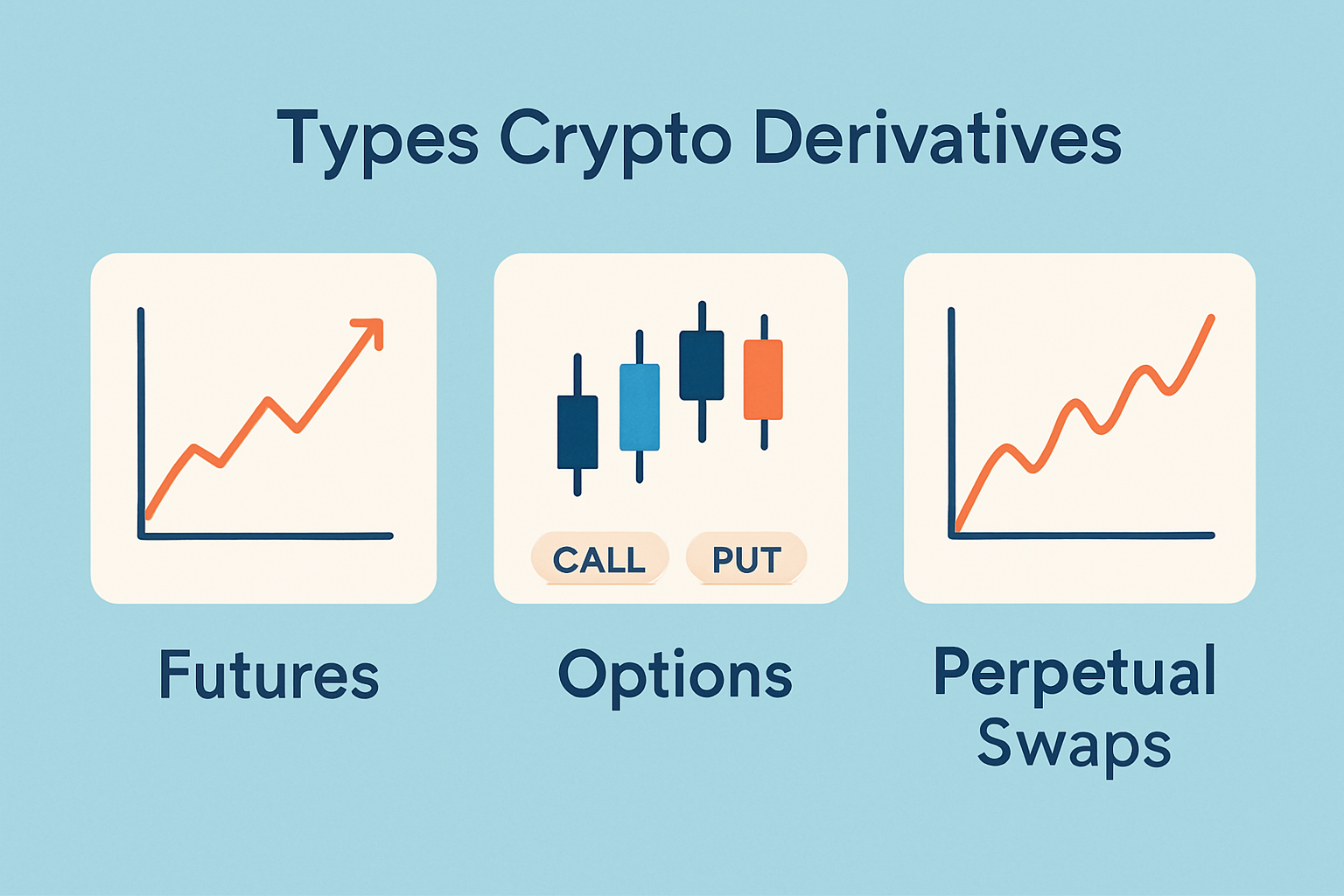 Types Crypto Derivatives

CALL PUT

Futures

Options

Perpetual Swaps